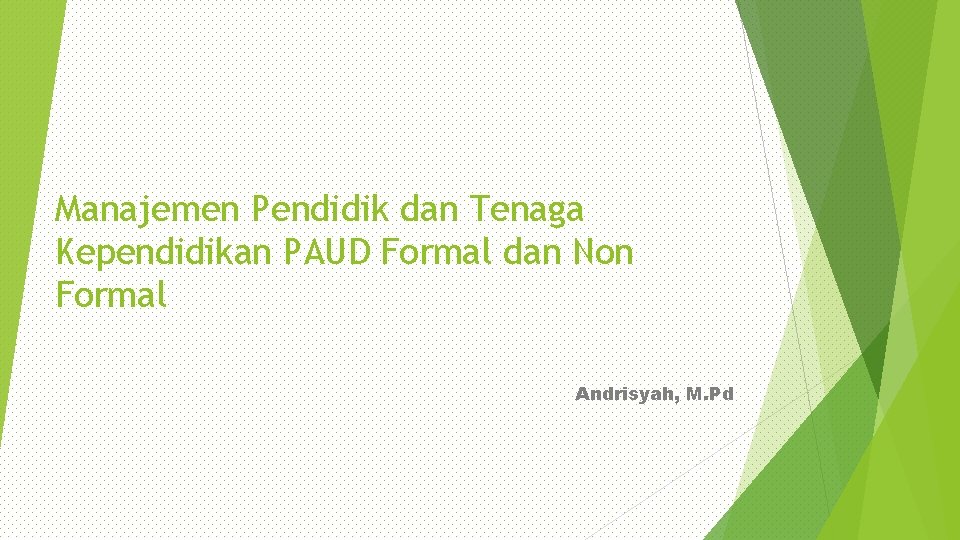 Manajemen Pendidik dan Tenaga Kependidikan PAUD Formal dan Non Formal

Andrisyah, M.Pd